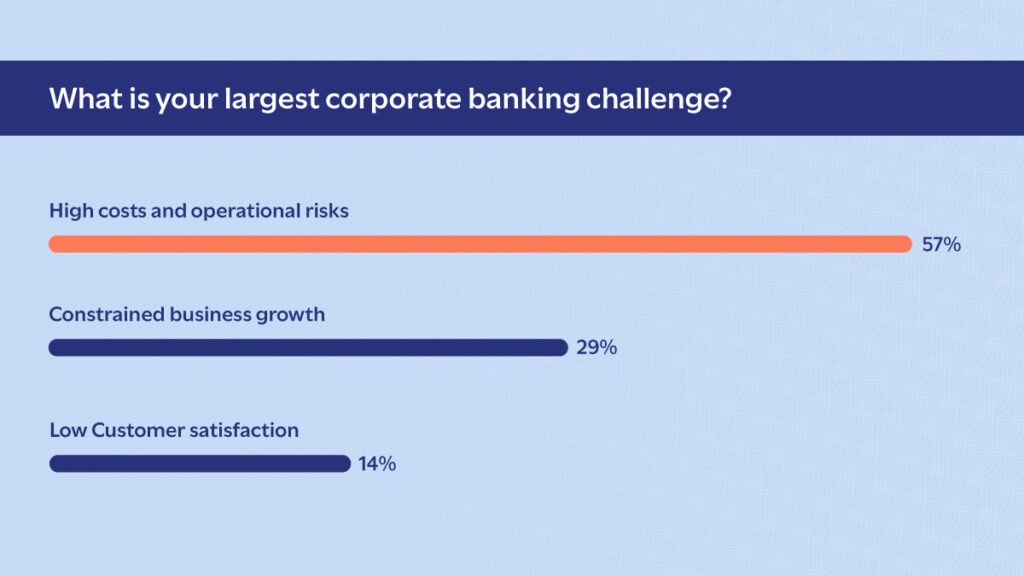 What is your largest corporate banking challenge?

High costs and operational risks

57%

Constrained business growth

29%

Low Customer satisfaction

14%